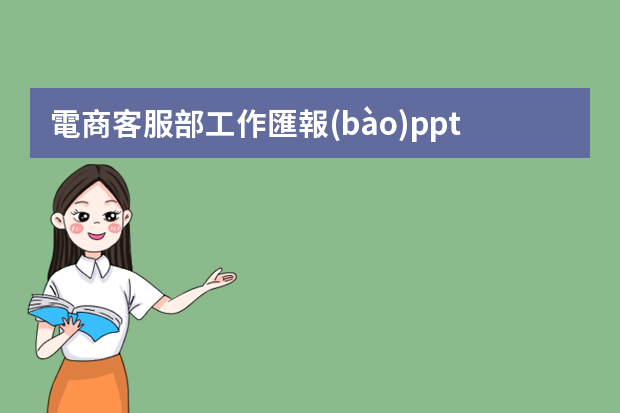 電商客服部工作匯報(bào)ppt